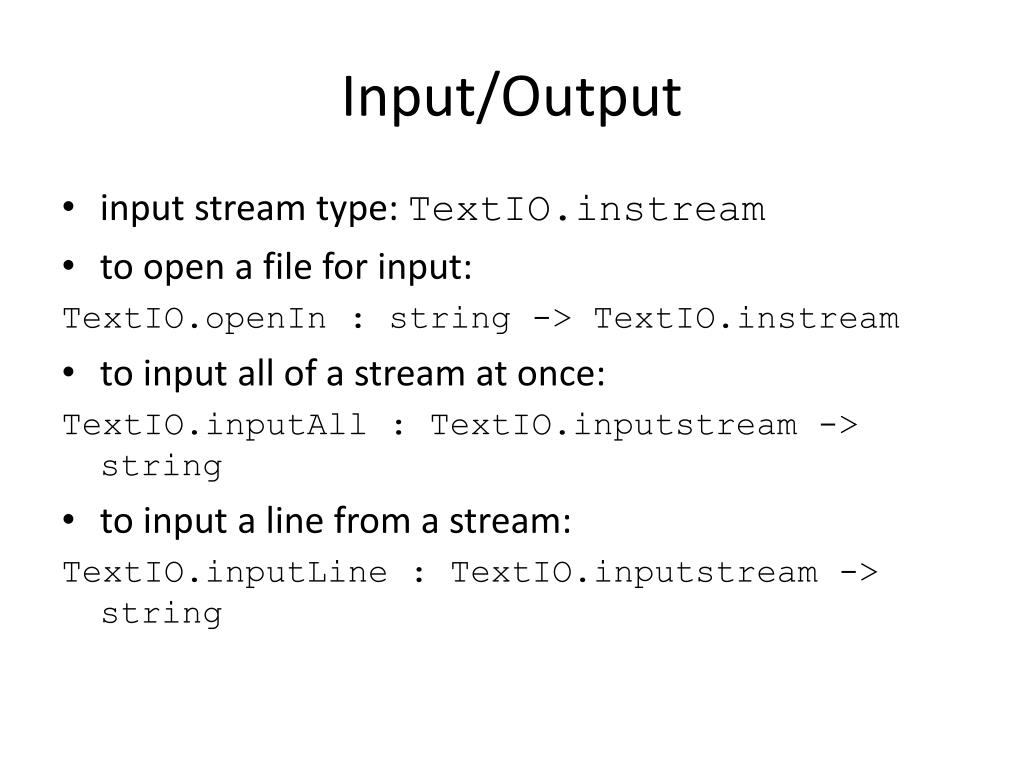 Input/Output

• input stream type: TextIO.instream
• to open a file for input:
TextIO.openIn : string -> TextIO.instream
• to input all of a stream at once:
TextIO.inputAll : TextIO.inputstream -> string
• to input a line from a stream:
TextIO.inputLine : TextIO.inputstream -> string